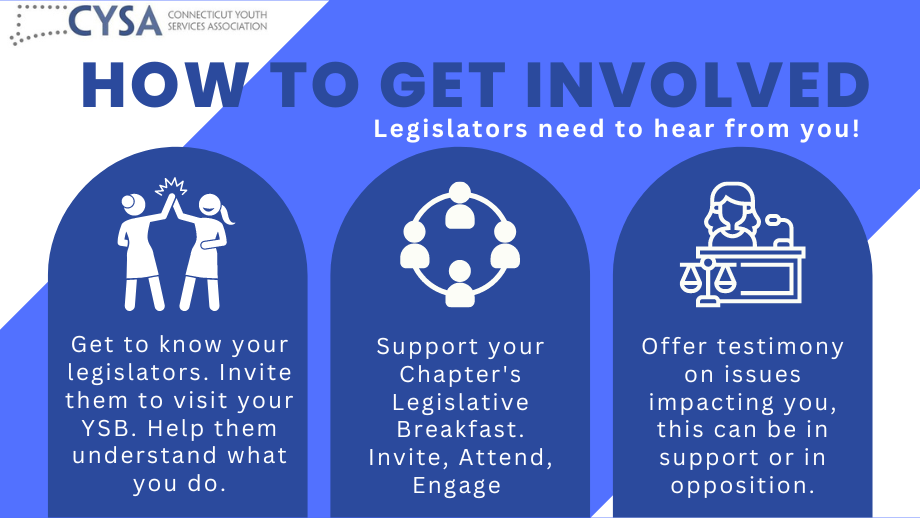 CYSA CONNECTICUT YOUTH SERVICES ASSOCIATION

HOW TO GET INVOLVED

Legislators need to hear from you!

Get to know your legislators. Invite them to visit your YSB. Help them understand what you do.

Support your Chapter's Legislative Breakfast. Invite, Attend, Engage

Offer testimony on issues impacting you, this can be in support or in opposition.